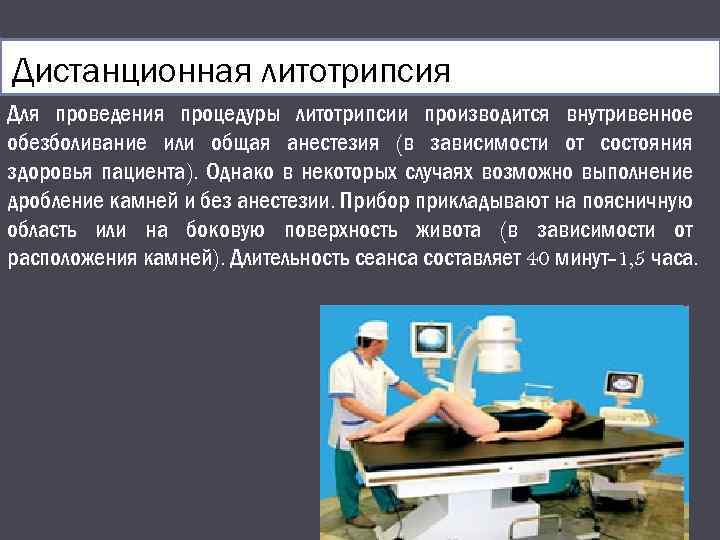 Дистанционная литотрипсия

Для проведения процедуры литотрипсии производится внутривенное обезболивание или общая анестезия (в зависимости от состояния здоровья пациента). Однако в некоторых случаях возможно выполнение дробление камней и без анестезии. Прибор прикладывают на поясничную область или на боковую поверхность живота (в зависимости от расположения камней). Длительность сеанса составляет 40 минут–1,5 часа.